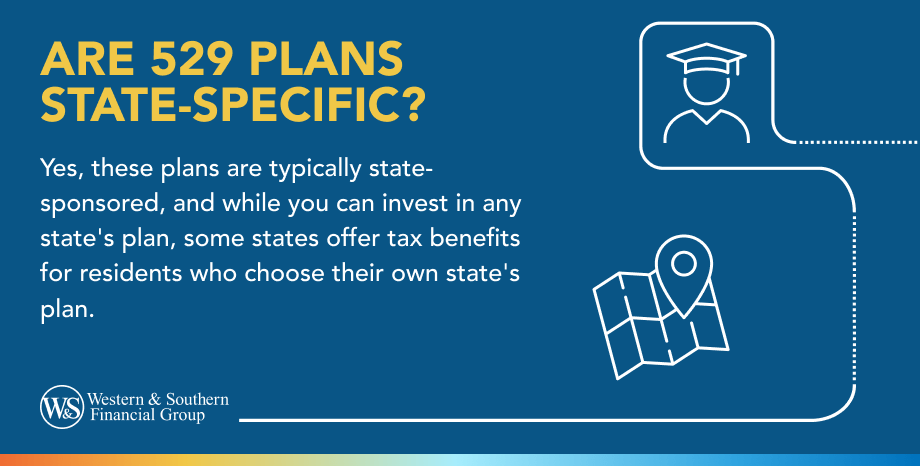 ARE 529 PLANS STATE-SPECIFIC?

Yes, these plans are typically state-sponsored, and while you can invest in any state's plan, some states offer tax benefits for residents who choose their own state's plan.

W&S Western & Southern Financial Group